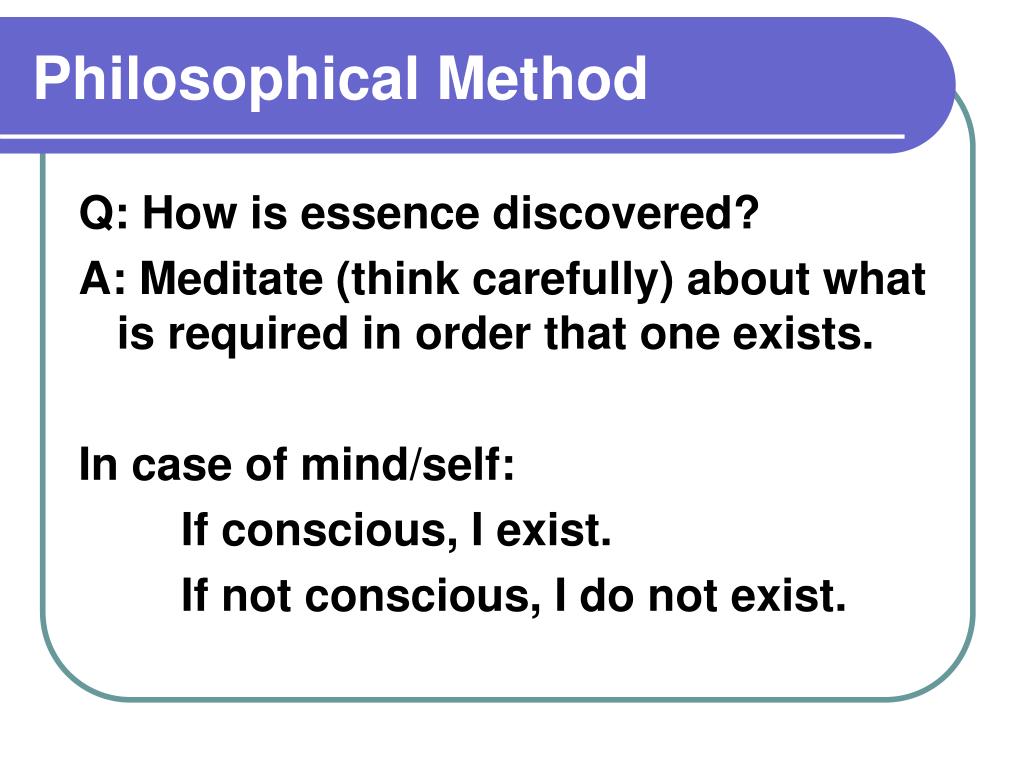 Philosophical Method

Q: How is essence discovered?

A: Meditate (think carefully) about what is required in order that one exists.

In case of mind/self:

If conscious, I exist.

If not conscious, I do not exist.